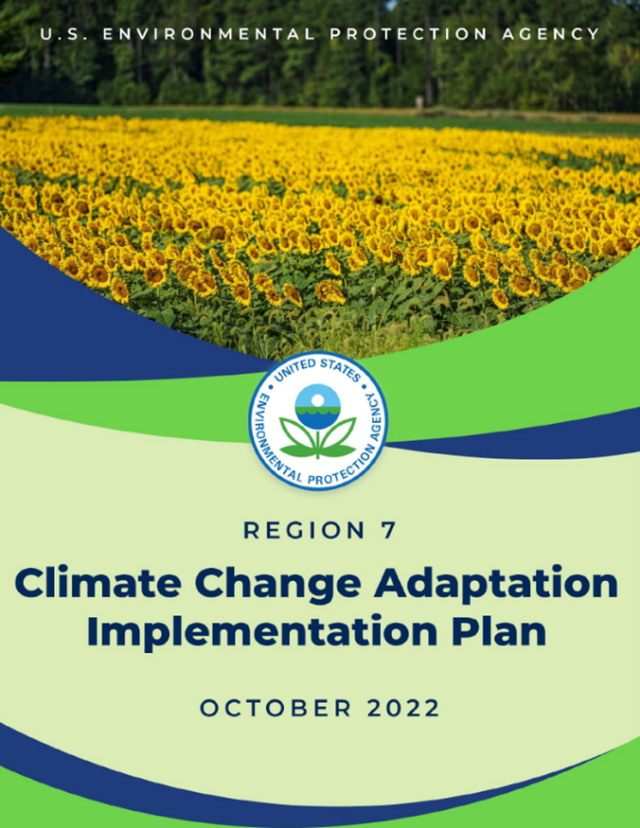 U.S. ENVIRONMENTAL PROTECTION AGENCY

UNITED STATES ENVIRONMENTAL PROTECTION AGENCY

REGION 7

Climate Change Adaptation Implementation Plan

OCTOBER 2022